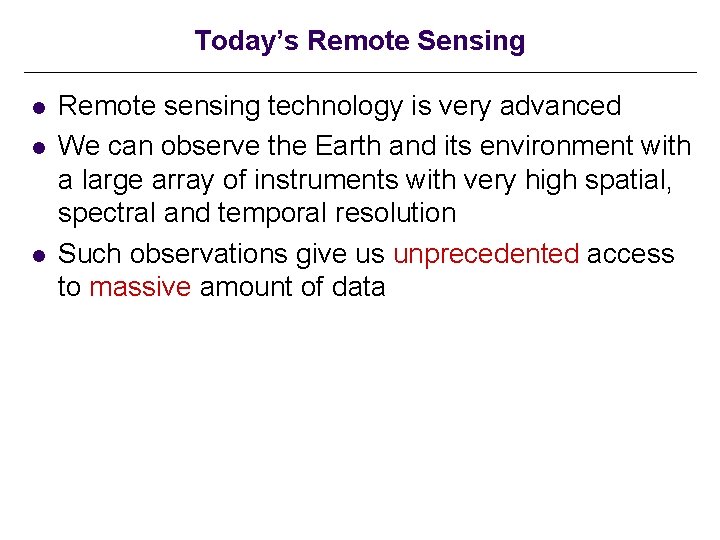 Today's Remote Sensing

- Remote sensing technology is very advanced
- We can observe the Earth and its environment with a large array of instruments with very high spatial, spectral and temporal resolution
- Such observations give us unprecedented access to massive amount of data